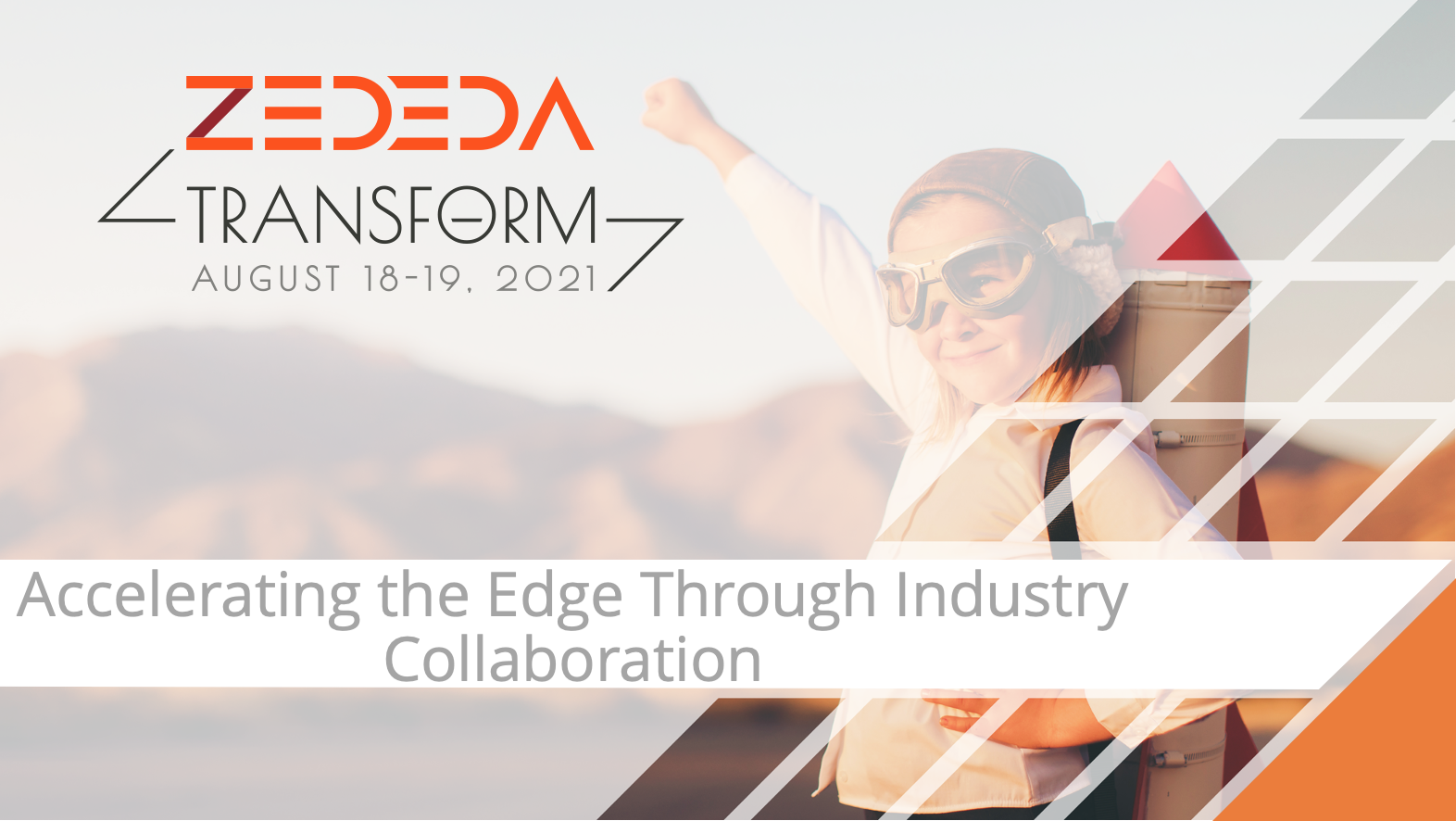 ZEDEDA

TRANSFORM

AUGUST 18-19, 2021

Accelerating the Edge Through Industry Collaboration